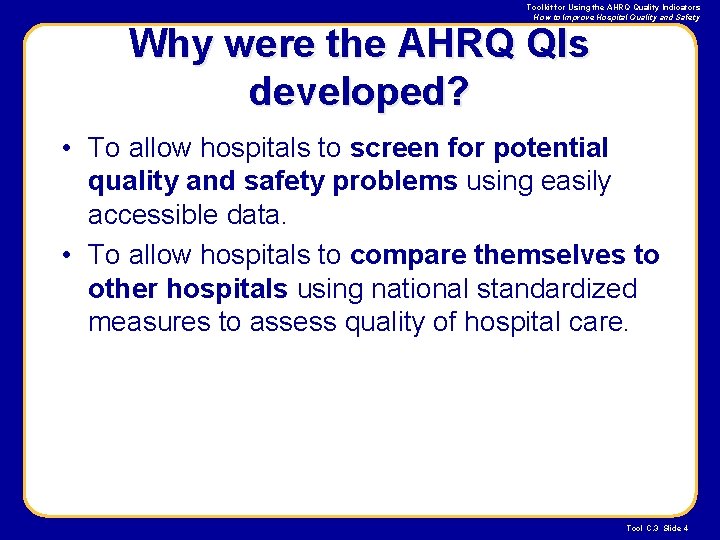 Toolkit for Using the AHRQ Quality Indicators
How to Improve Hospital Quality and Safety

Why were the AHRQ QIs developed?

• To allow hospitals to screen for potential quality and safety problems using easily accessible data.
• To allow hospitals to compare themselves to other hospitals using national standardized measures to assess quality of hospital care.

Tool C.3 Slide 4